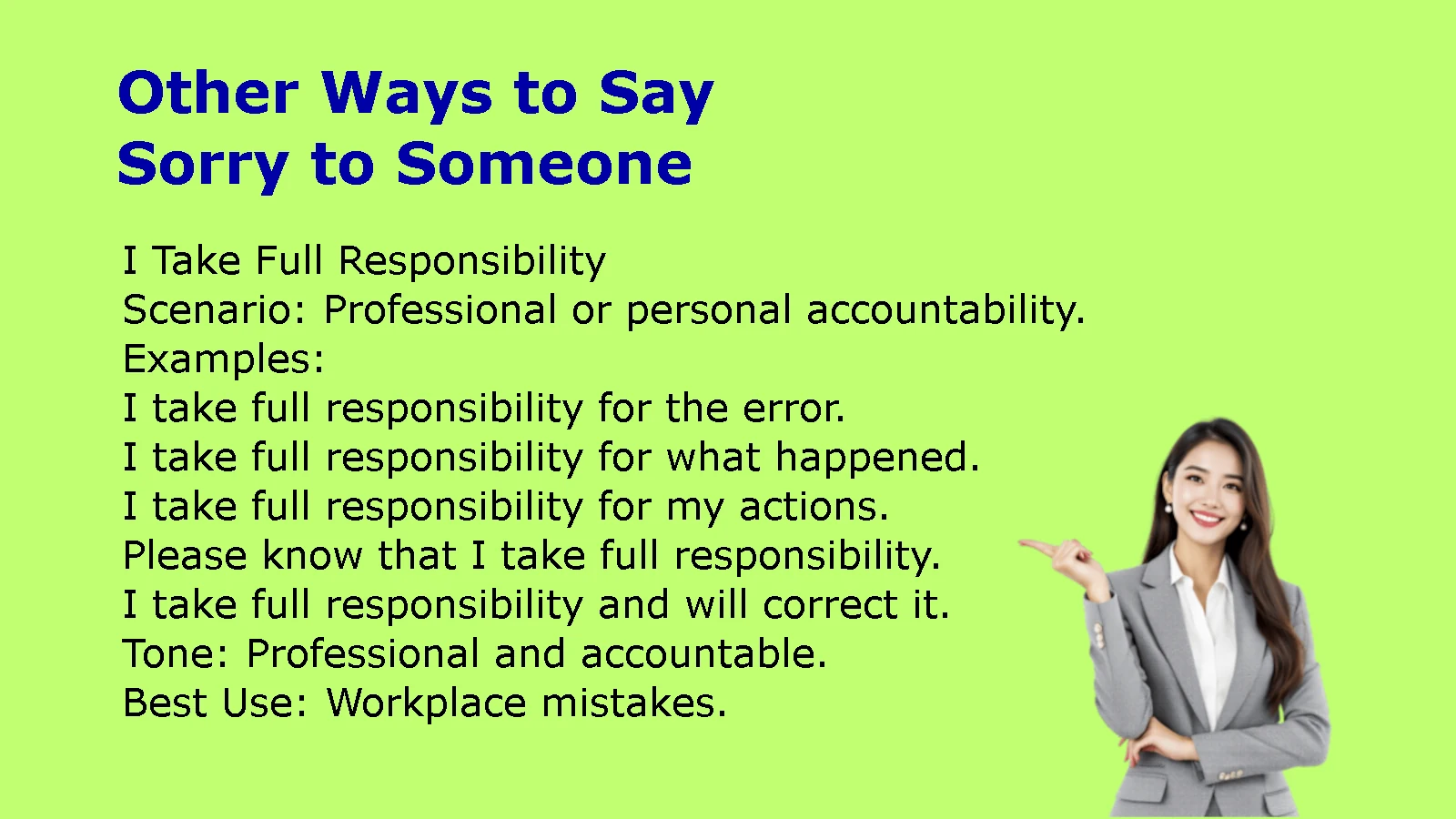 Other Ways to Say Sorry to Someone

I Take Full Responsibility
Scenario: Professional or personal accountability.
Examples:
I take full responsibility for the error.
I take full responsibility for what happened.
I take full responsibility for my actions.
Please know that I take full responsibility.
I take full responsibility and will correct it.
Tone: Professional and accountable.
Best Use: Workplace mistakes.